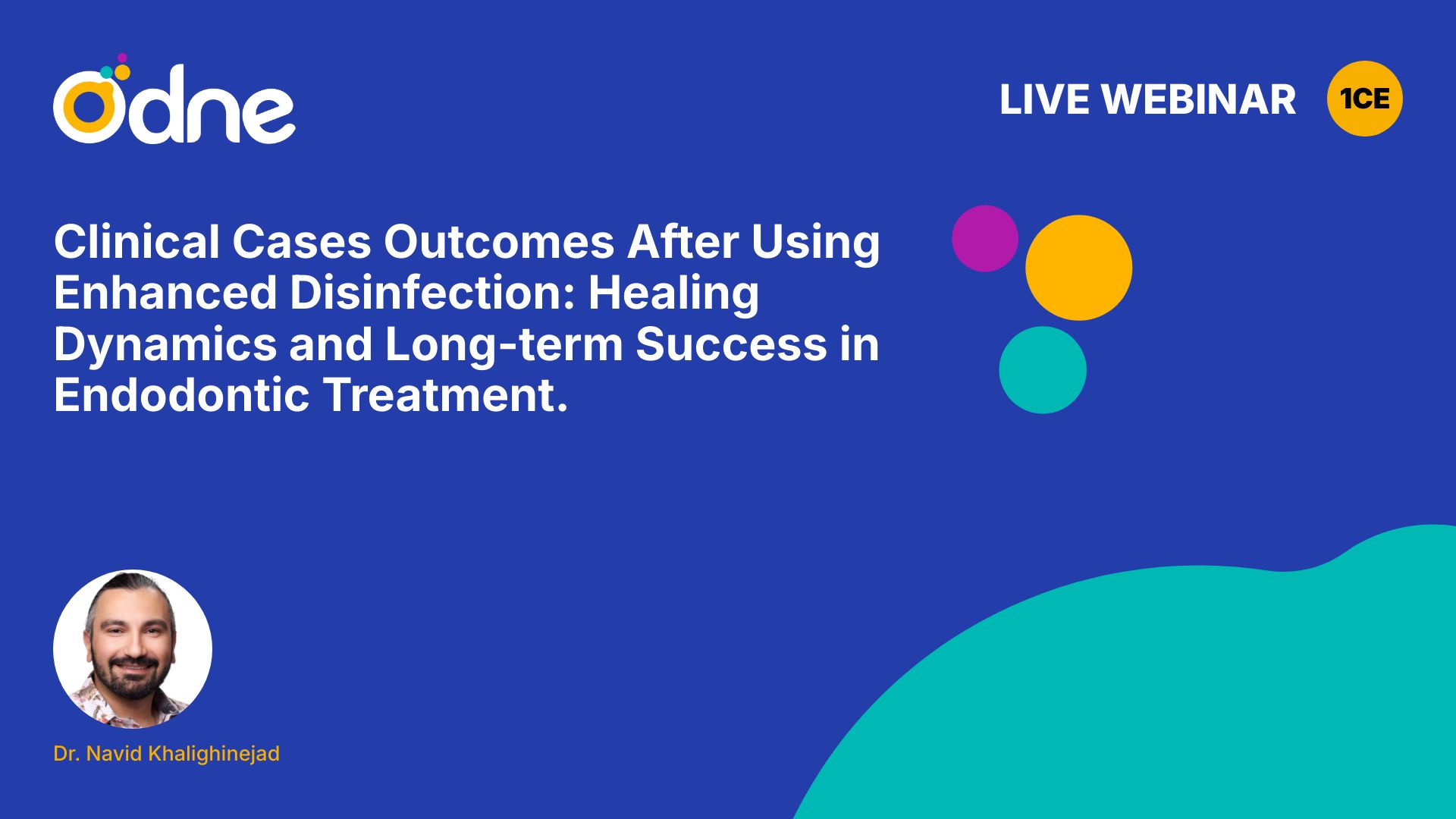 odne

LIVE WEBINAR 1CE

Clinical Cases Outcomes After Using Enhanced Disinfection: Healing Dynamics and Long-term Success in Endodontic Treatment.

Dr. Navid Khalighinejad